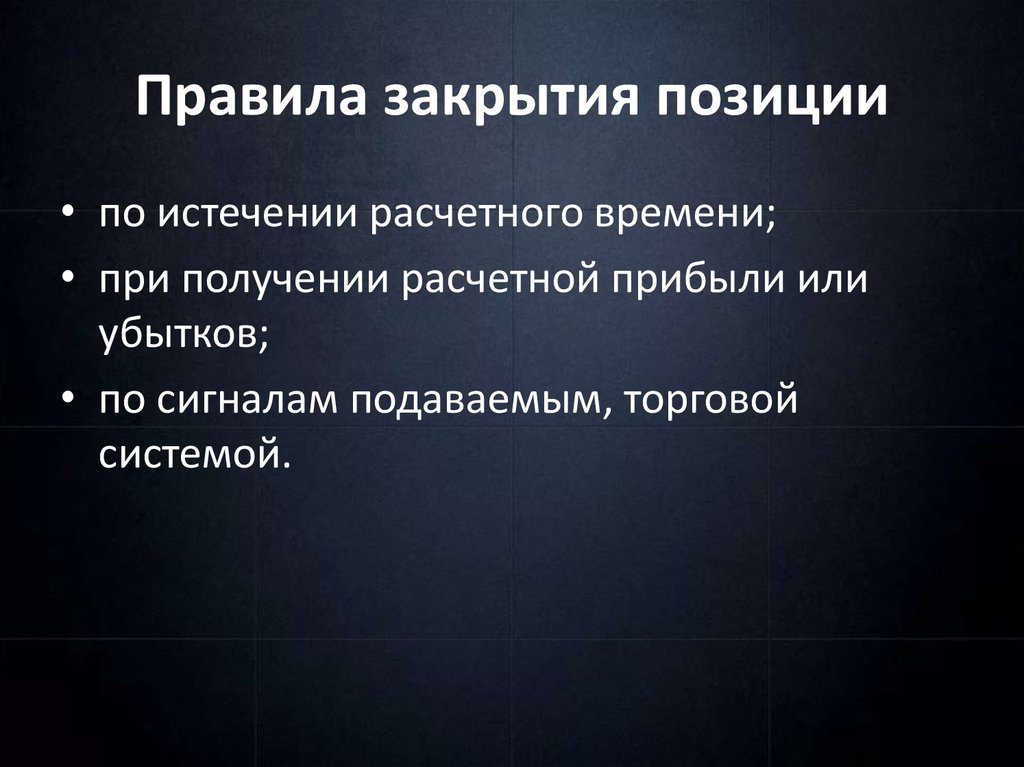 Правила закрытия позиции

• по истечении расчетного времени;
• при получении расчетной прибыли или убытков;
• по сигналам подаваемым, торговой системой.